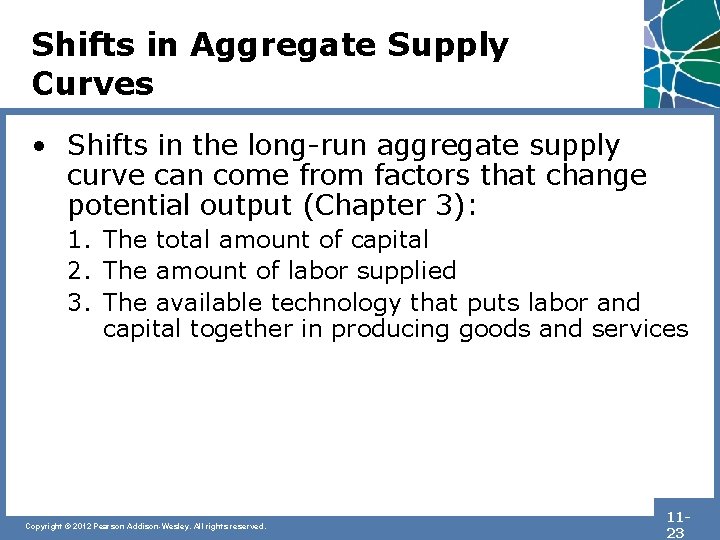 Shifts in Aggregate Supply Curves

• Shifts in the long-run aggregate supply curve can come from factors that change potential output (Chapter 3):

1. The total amount of capital
2. The amount of labor supplied
3. The available technology that puts labor and capital together in producing goods and services

Copyright © 2012 Pearson Addison-Wesley. All rights reserved.

11-23